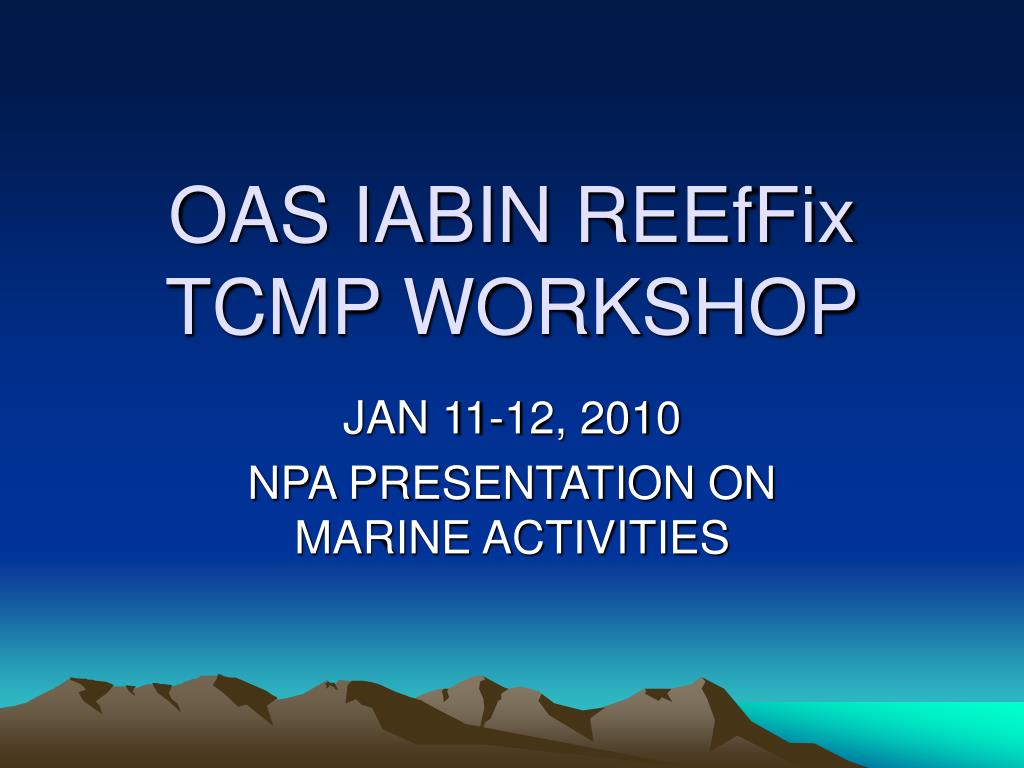 OAS IABIN REEfFix TCMP WORKSHOP

JAN 11-12, 2010

NPA PRESENTATION ON MARINE ACTIVITIES